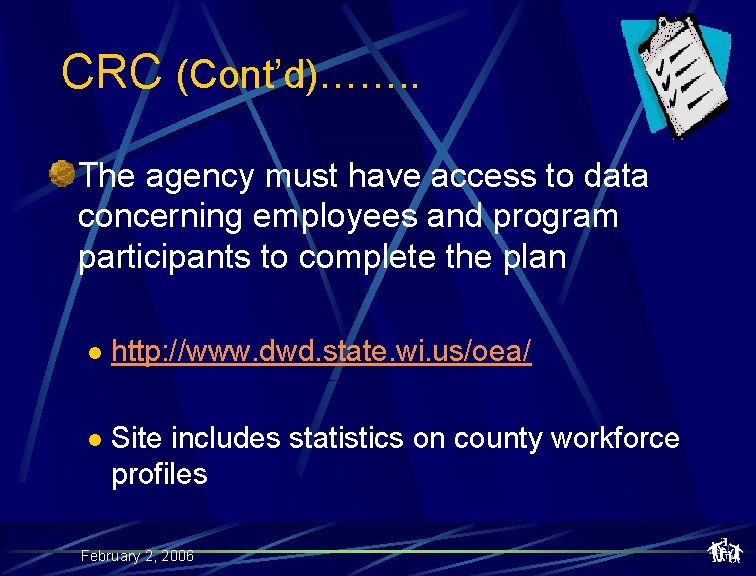 CRC (Cont'd)……..

The agency must have access to data concerning employees and program participants to complete the plan

http://www.dwd.state.wi.us/oea/

Site includes statistics on county workforce profiles

February 2, 2006